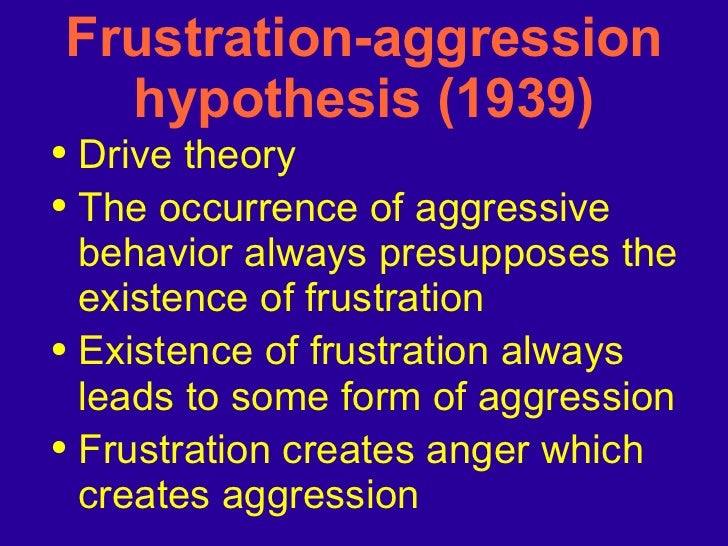 Frustration-aggression hypothesis (1939)

• Drive theory
• The occurrence of aggressive behavior always presupposes the existence of frustration
• Existence of frustration always leads to some form of aggression
• Frustration creates anger which creates aggression